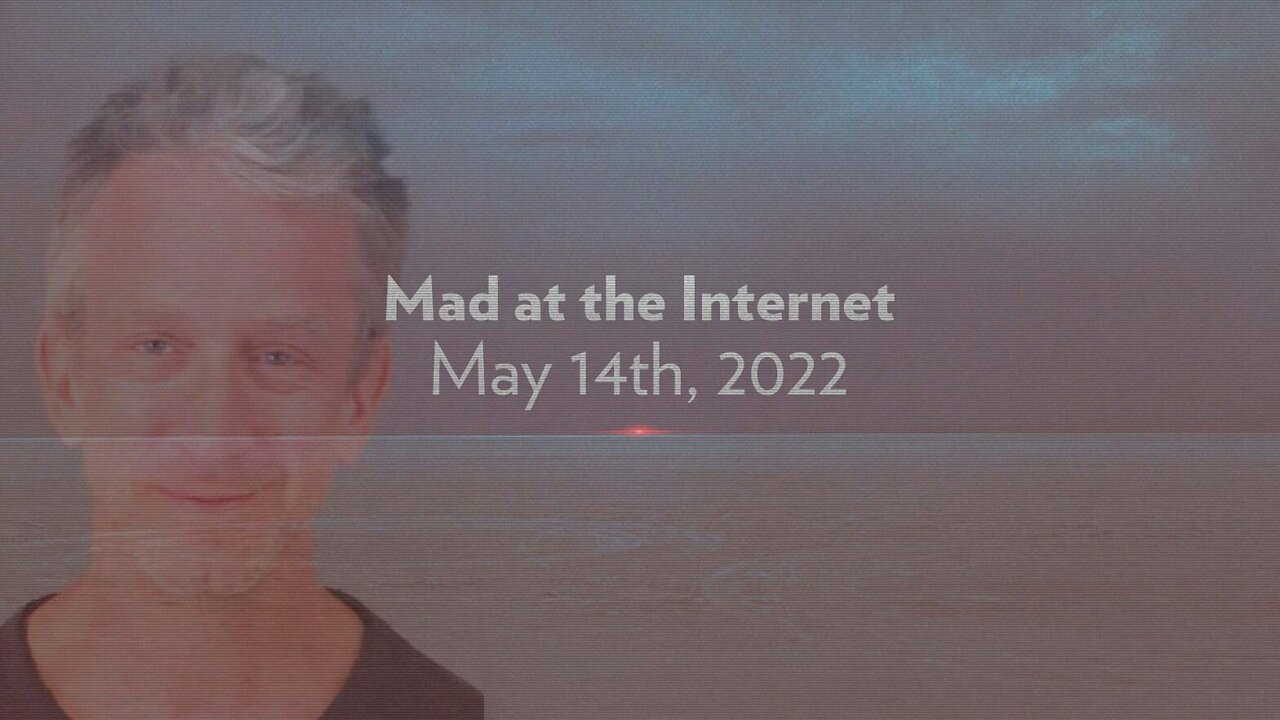 Mad at the Internet
May 14th, 2022